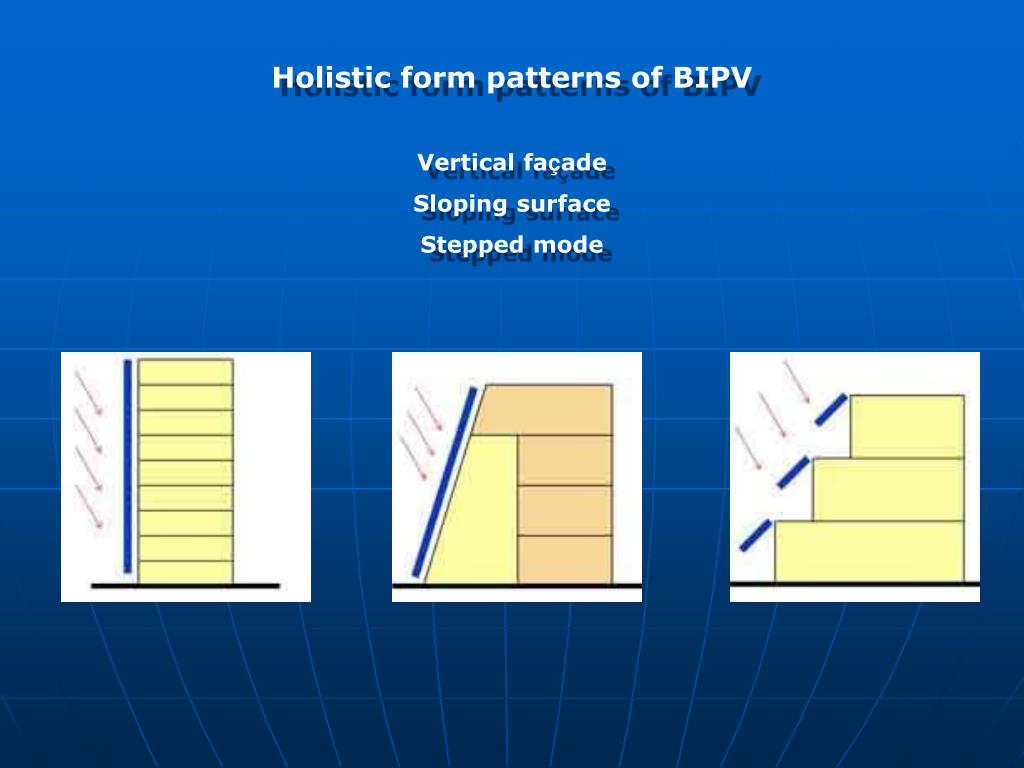 Holistic form patterns of BIPV

Vertical façade

Sloping surface

Stepped mode